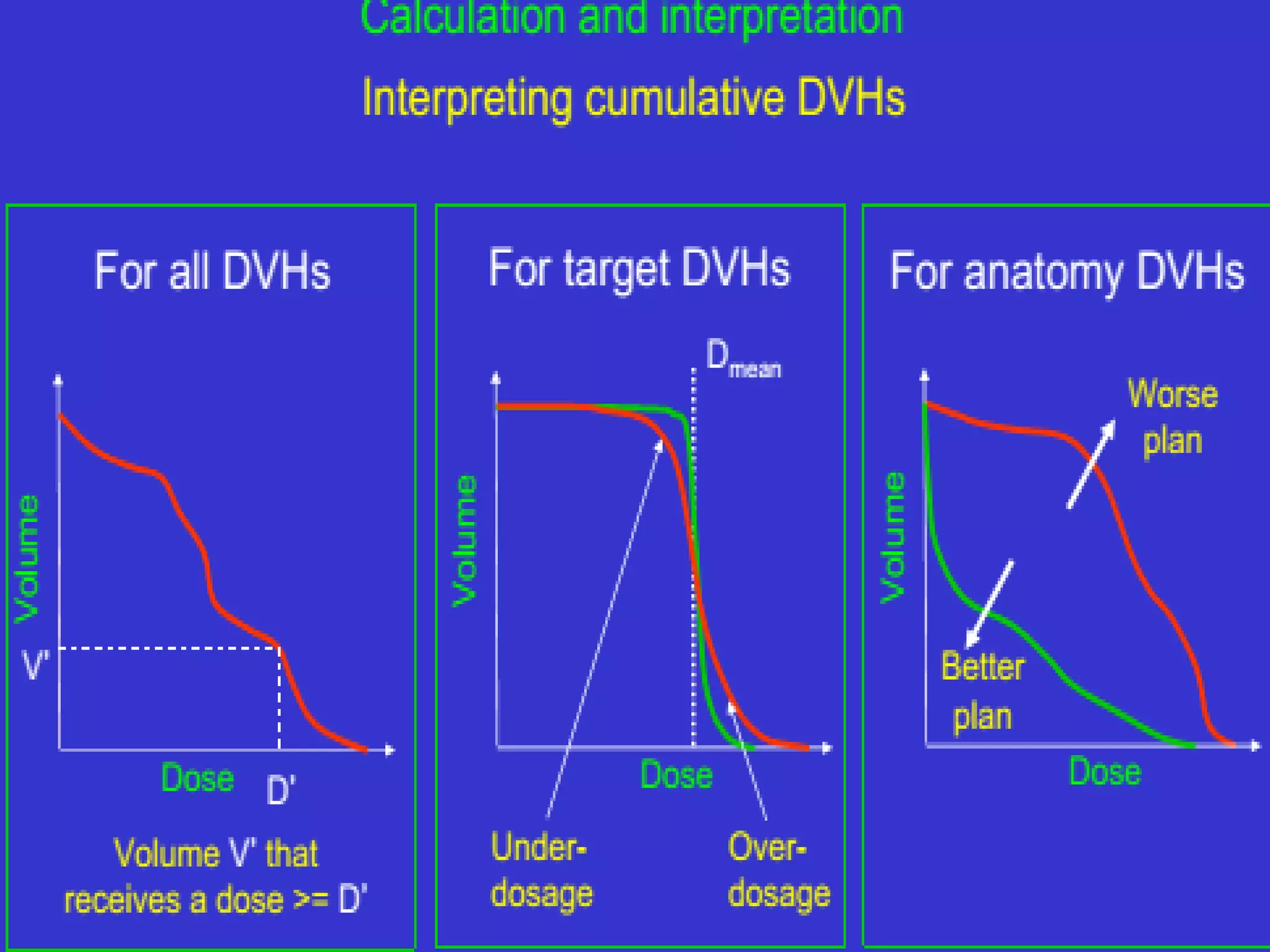 Calculation and interpretation

Interpreting cumulative DVHs

For all DVHs

Volume

V'

Dose

D'

Volume V' that receives a dose >= D'

For target DVHs

$D_{mean}$

Volume

Dose

Under-dosage

Over-dosage

For anatomy DVHs

Worse plan

Volume

Better plan

Dose